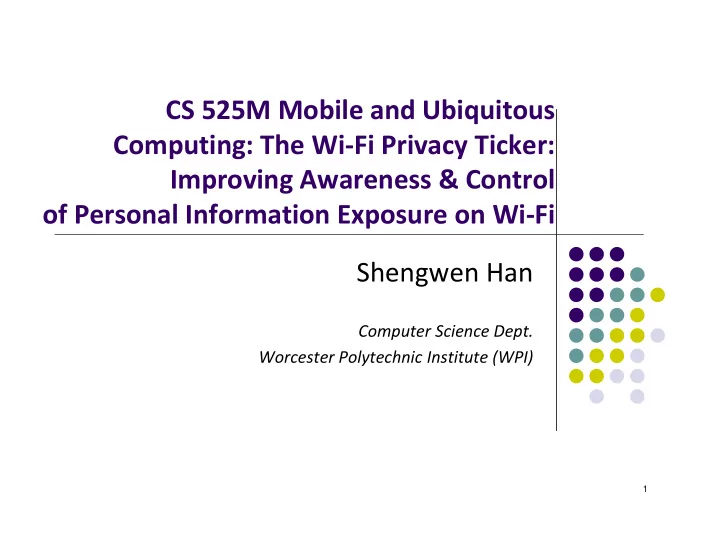 CS 525M Mobile and Ubiquitous Computing: The Wi-Fi Privacy Ticker: Improving Awareness & Control of Personal Information Exposure on Wi-Fi

Shengwen Han

Computer Science Dept.
Worcester Polytechnic Institute (WPI)

1